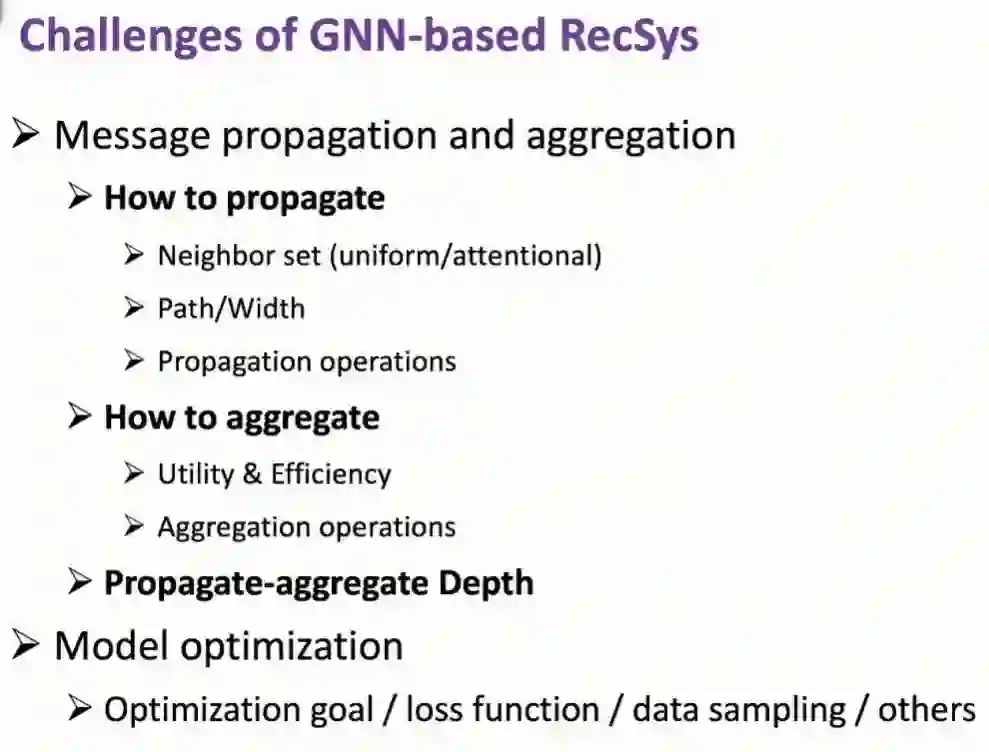 Challenges of GNN-based RecSys

➢ Message propagation and aggregation

➢ How to propagate

➢ Neighbor set (uniform/attentional)

➢ Path/Width

➢ Propagation operations

➢ How to aggregate

➢ Utility & Efficiency

➢ Aggregation operations

➢ Propagate-aggregate Depth

➢ Model optimization

➢ Optimization goal / loss function / data sampling / others